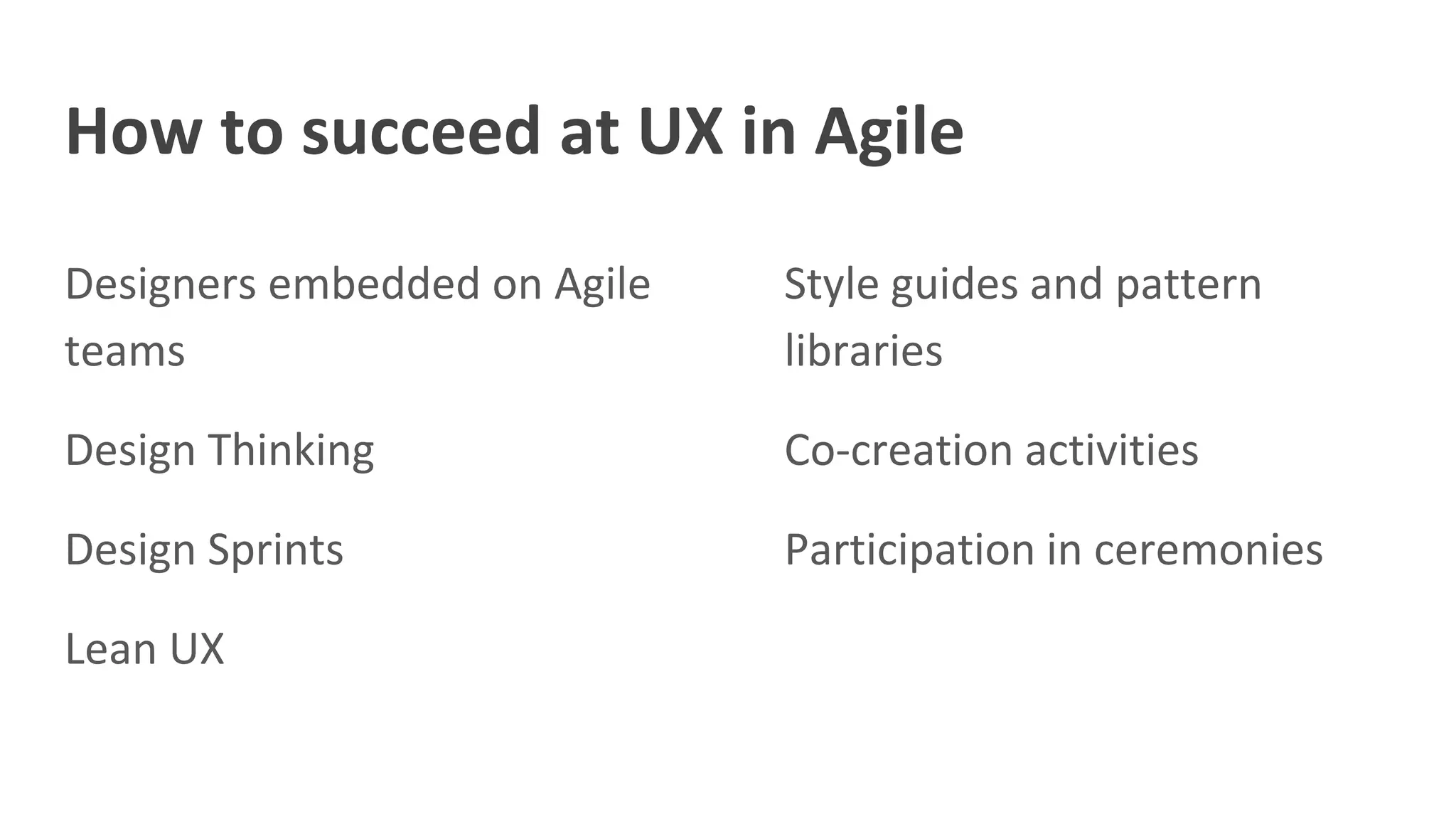 How to succeed at UX in Agile

Designers embedded on Agile teams

Design Thinking

Design Sprints

Lean UX

Style guides and pattern libraries

Co-creation activities

Participation in ceremonies